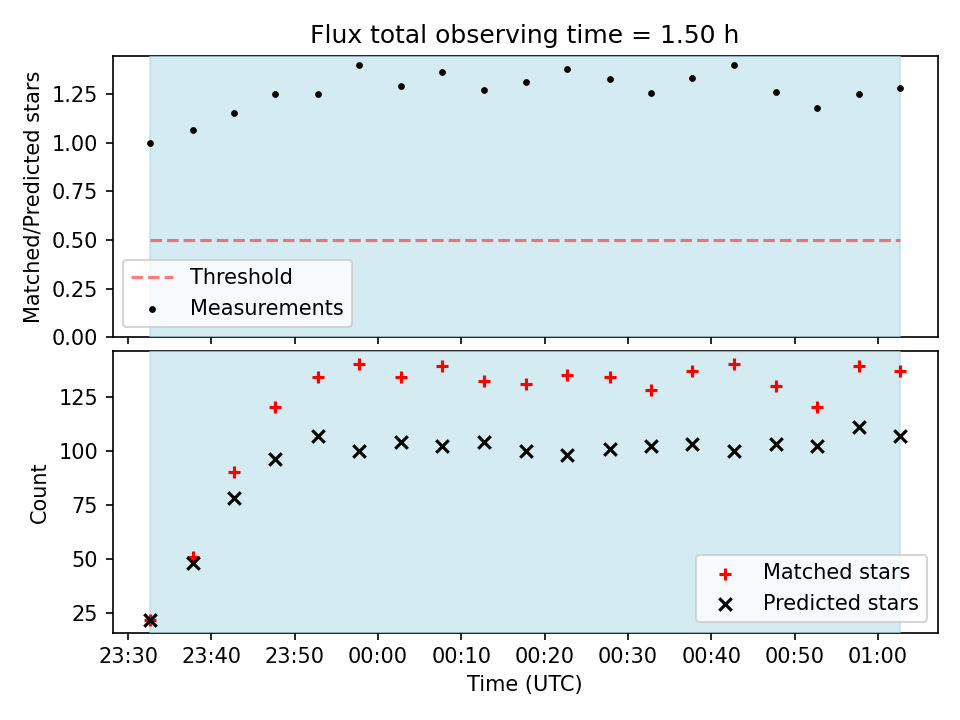 Flux total observing time = 1.50 h

Matched/Predicted stars

1.25
1.00
0.75
0.50
0.25
0.00

Threshold
Measurements

Count

125
100
75
50
25

Matched stars
Predicted stars

23:30 23:40 23:50 00:00 00:10 00:20 00:30 00:40 00:50 01:00

Time (UTC)